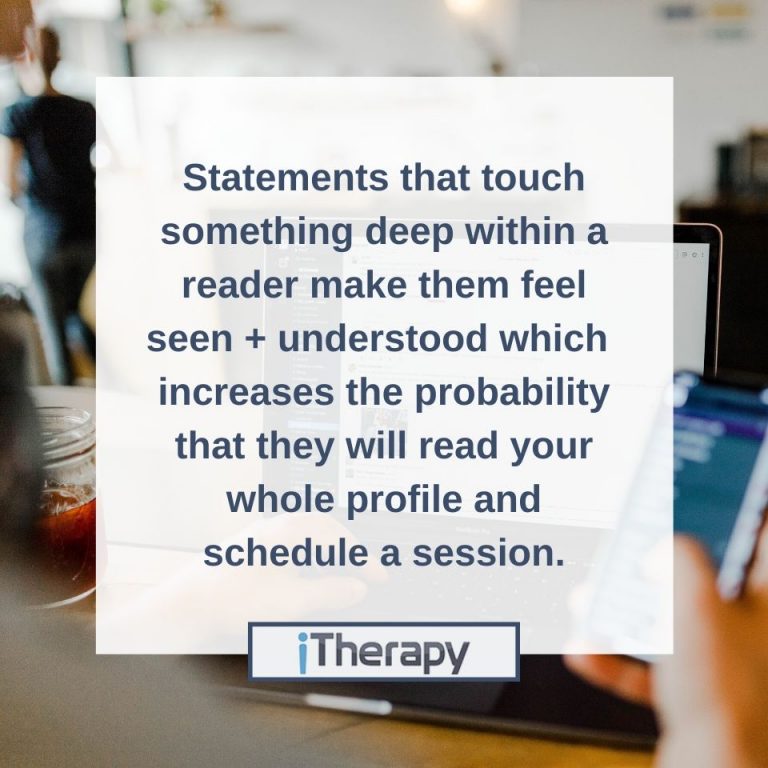 Statements that touch something deep within a reader make them feel seen + understood which increases the probability that they will read your whole profile and schedule a session.

iTherapy